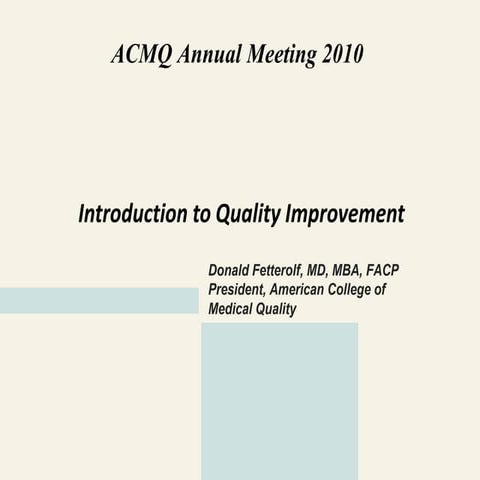 ACMQ Annual Meeting 2010

Introduction to Quality Improvement

Donald Fetterolf, MD, MBA, FACP
President, American College of Medical Quality